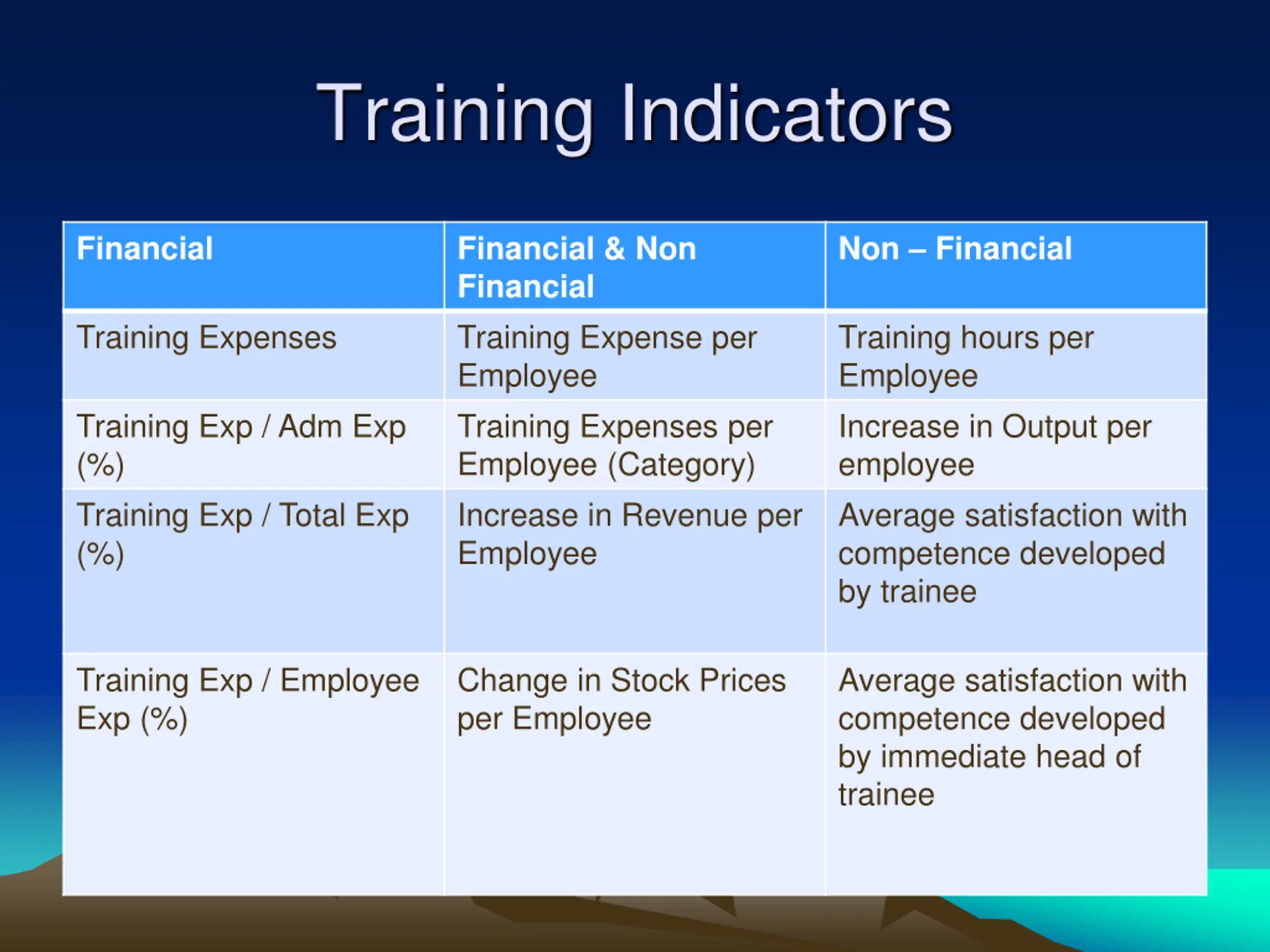 Training Indicators

| Financial | Financial & Non Financial | Non – Financial |
|---|---|---|
| Training Expenses | Training Expense per Employee | Training hours per Employee |
| Training Exp / Adm Exp (%) | Training Expenses per Employee (Category) | Increase in Output per employee |
| Training Exp / Total Exp (%) | Increase in Revenue per Employee | Average satisfaction with competence developed by trainee |
| Training Exp / Employee Exp (%) | Change in Stock Prices per Employee | Average satisfaction with competence developed by immediate head of trainee |